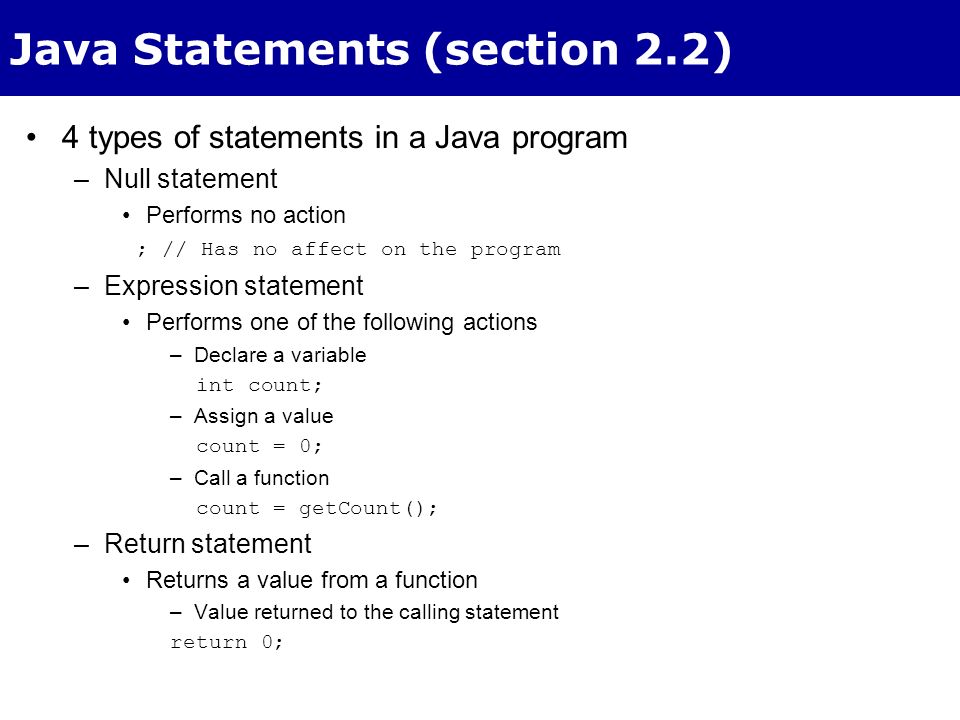 Java Statements (section 2.2)

• 4 types of statements in a Java program

– Null statement

• Performs no action

; // Has no affect on the program

– Expression statement

• Performs one of the following actions

– Declare a variable

int count;

– Assign a value

count = 0;

– Call a function

count = getCount();

– Return statement

• Returns a value from a function

– Value returned to the calling statement

return 0;